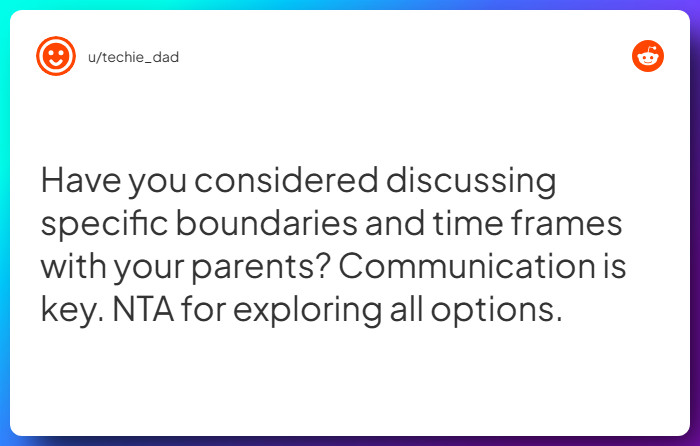 u/techie_dad

Have you considered discussing specific boundaries and time frames with your parents? Communication is key. NTA for exploring all options.